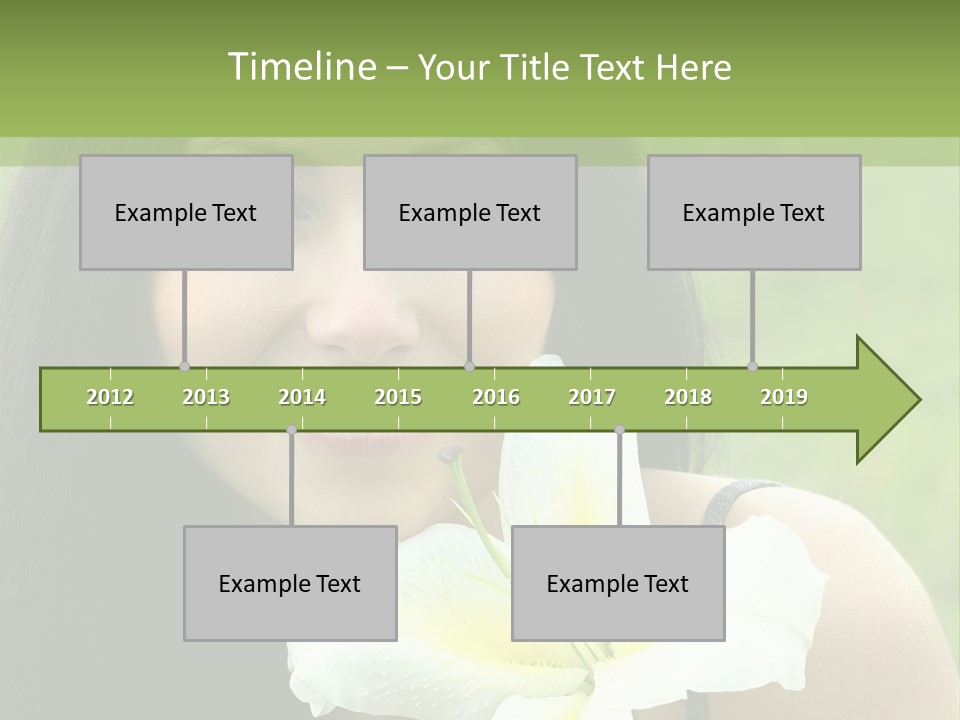 Timeline – Your Title Text Here

Example Text

Example Text

Example Text

2012 2013 2014 2015 2016 2017 2018 2019

Example Text

Example Text